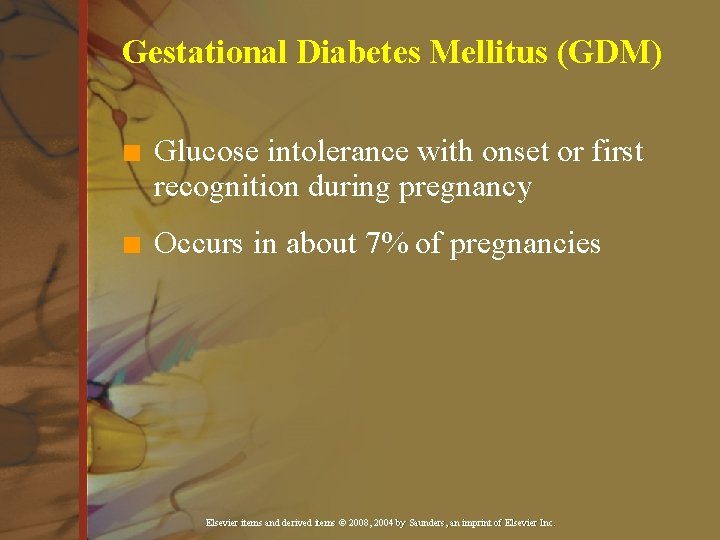 Gestational Diabetes Mellitus (GDM)

Glucose intolerance with onset or first recognition during pregnancy

Occurs in about 7% of pregnancies

Elsevier items and derived items © 2008, 2004 by Saunders, an imprint of Elsevier Inc.